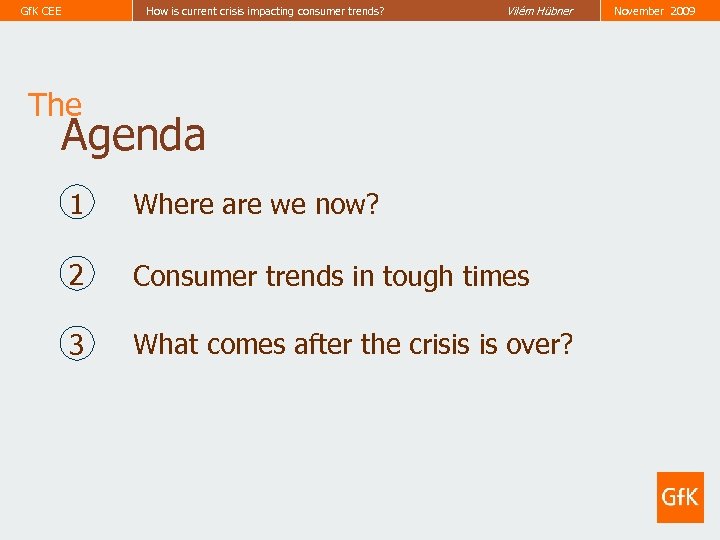 GfK CEE How is current crisis impacting consumer trends? Vilém Hübner November 2009

The Agenda

1 Where are we now?

2 Consumer trends in tough times

3 What comes after the crisis is over?

GfK